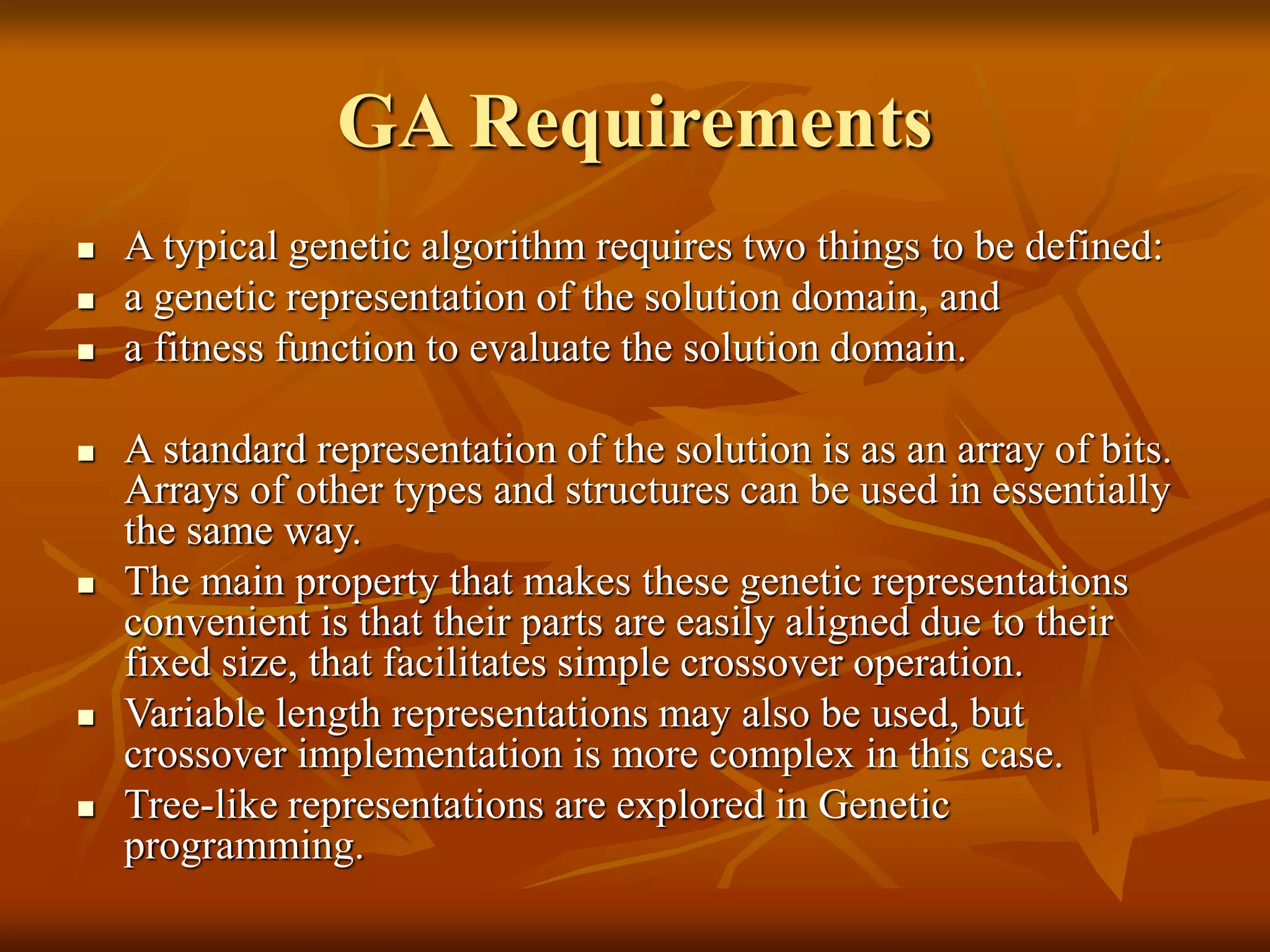 GA Requirements

- A typical genetic algorithm requires two things to be defined:
- a genetic representation of the solution domain, and
- a fitness function to evaluate the solution domain.

- A standard representation of the solution is as an array of bits. Arrays of other types and structures can be used in essentially the same way.
- The main property that makes these genetic representations convenient is that their parts are easily aligned due to their fixed size, that facilitates simple crossover operation.
- Variable length representations may also be used, but crossover implementation is more complex in this case.
- Tree-like representations are explored in Genetic programming.